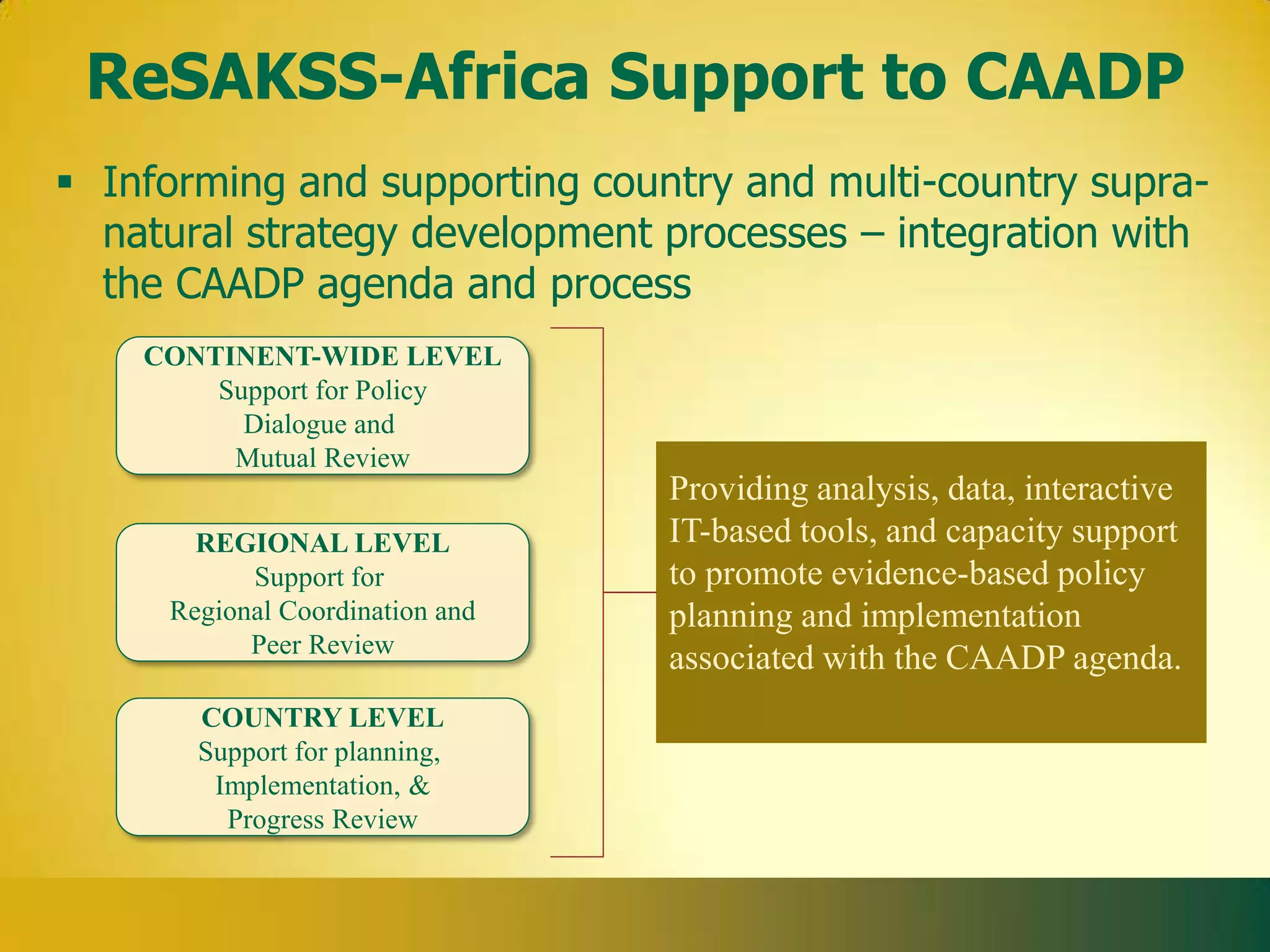 ReSAKSS-Africa Support to CAADP

▪ Informing and supporting country and multi-country supra-natural strategy development processes – integration with the CAADP agenda and process

CONTINENT-WIDE LEVEL
Support for Policy Dialogue and Mutual Review

REGIONAL LEVEL
Support for Regional Coordination and Peer Review

COUNTRY LEVEL
Support for planning, Implementation, & Progress Review

Providing analysis, data, interactive IT-based tools, and capacity support to promote evidence-based policy planning and implementation associated with the CAADP agenda.